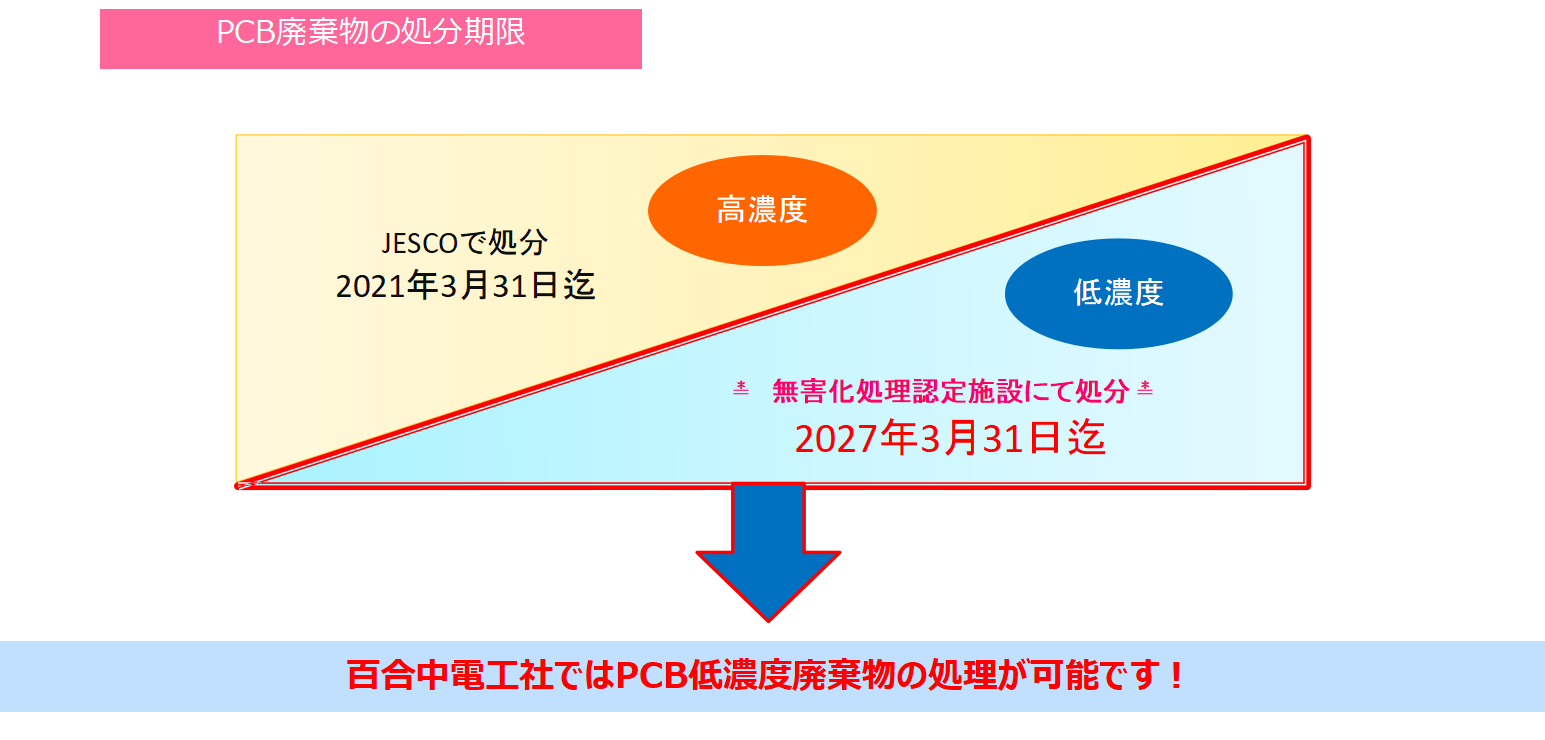 PCB廃棄物の処分期限

高濃度

JESCOで処分
2021年3月31日迄

低濃度

＊ 無害化処理認定施設にて処分 ＊
2027年3月31日迄

百合中電工社ではPCB低濃度廃棄物の処理が可能です！